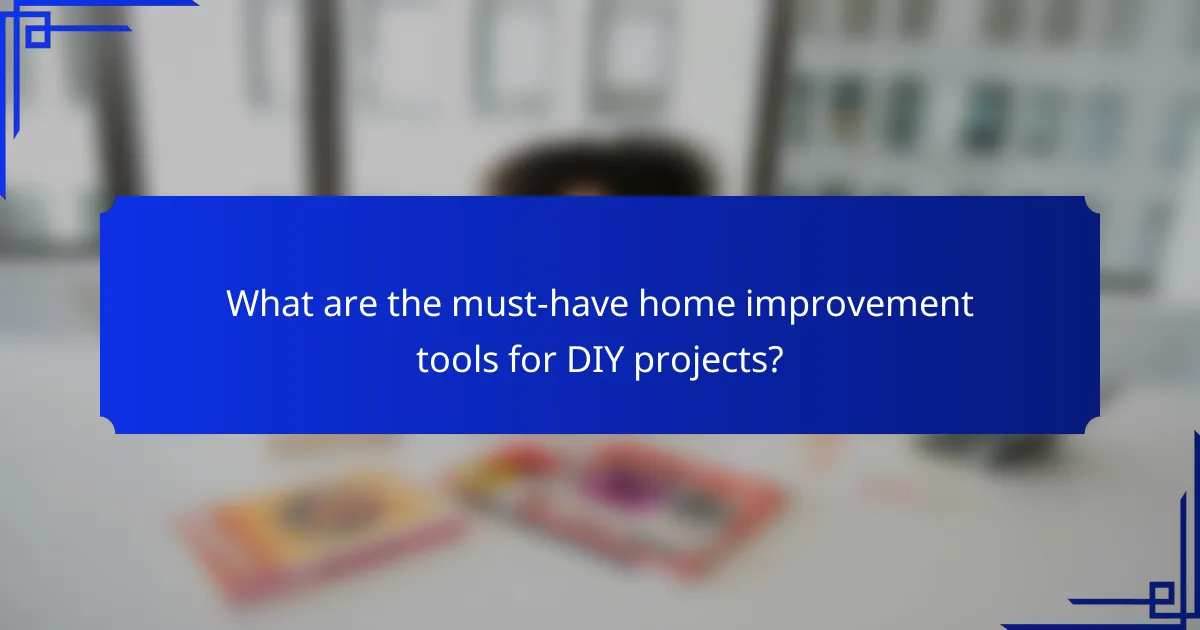 What are the must-have home improvement tools for DIY projects?